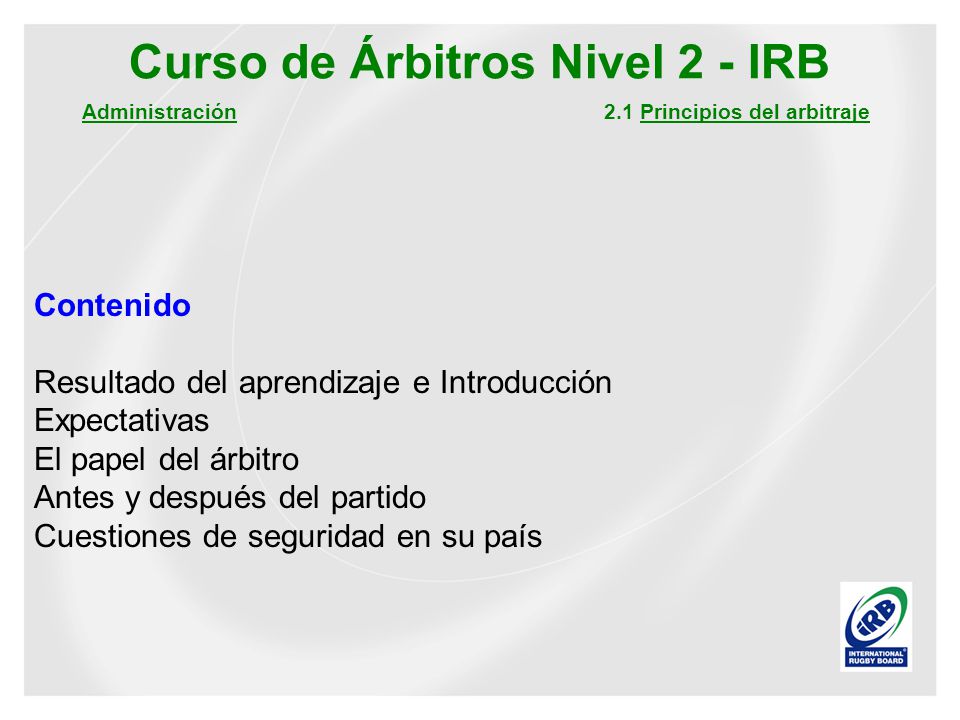 Curso de Árbitros Nivel 2 - IRB

Administración

2.1 Principios del arbitraje

Contenido

Resultado del aprendizaje e Introducción
Expectativas
El papel del árbitro
Antes y después del partido
Cuestiones de seguridad en su país

IRB
INTERNATIONAL RUGBY BOARD